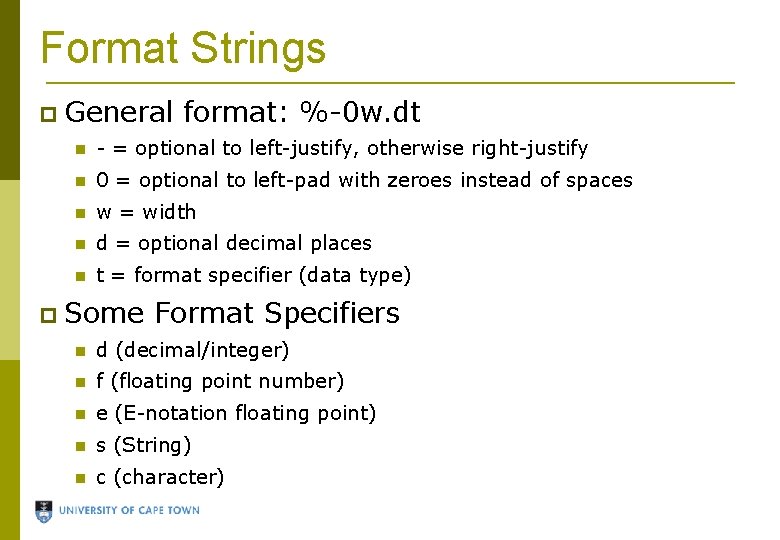 Format Strings

General format: %-0w.dt

- = optional to left-justify, otherwise right-justify

0 = optional to left-pad with zeroes instead of spaces

w = width

d = optional decimal places

t = format specifier (data type)

Some Format Specifiers

d (decimal/integer)

f (floating point number)

e (E-notation floating point)

s (String)

c (character)

UNIVERSITY OF CAPE TOWN